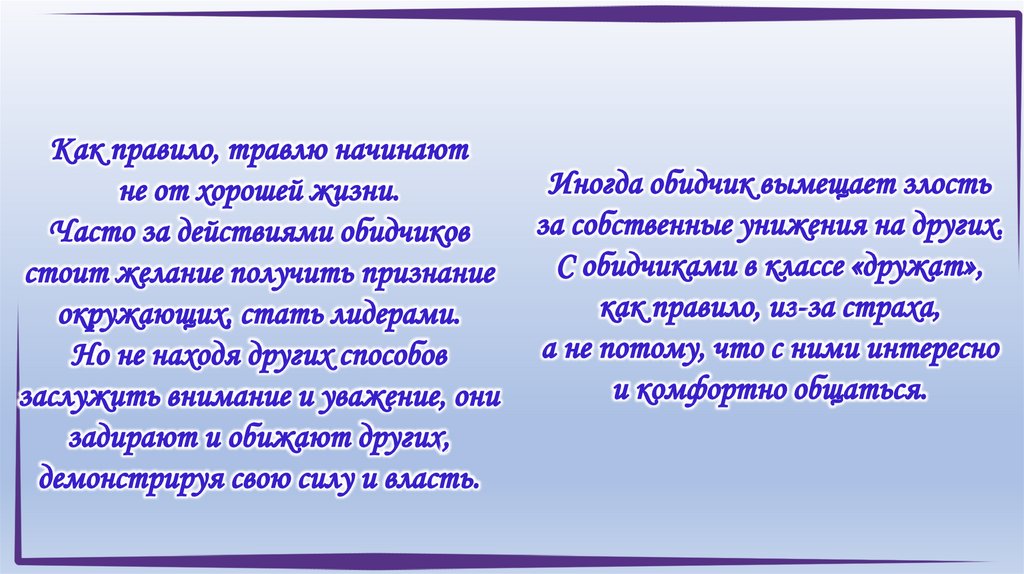 Как правило, травлю начинают не от хорошей жизни. Часто за действиями обидчиков стоит желание получить признание окружающих, стать лидерами. Но не находя других способов заслужить внимание и уважение, они задирают и обижают других, демонстрируя свою силу и власть.

Иногда обидчик вымещает злость за собственные унижения на других. С обидчиками в классе «дружат», как правило, из-за страха, а не потому, что с ними интересно и комфортно общаться.